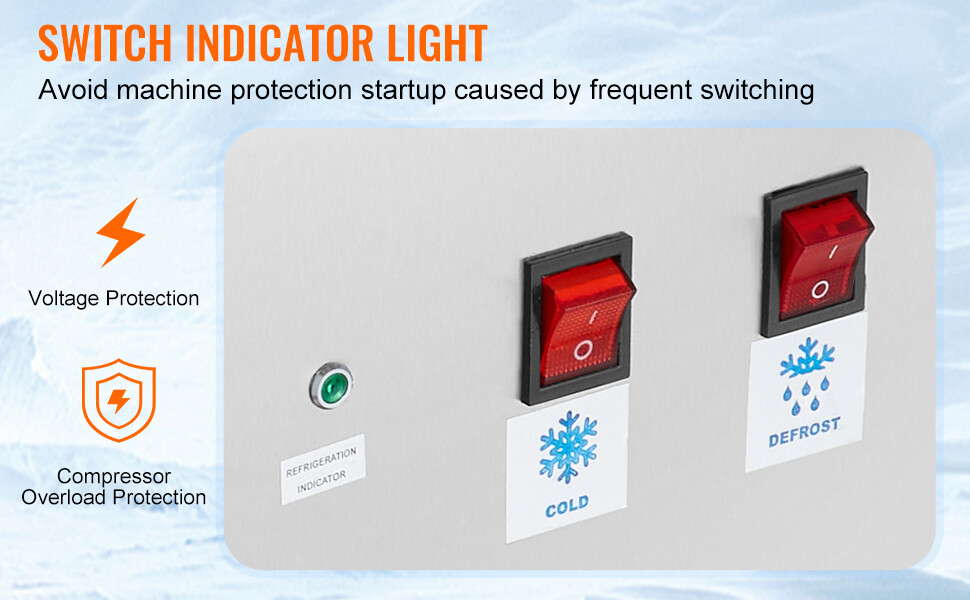 SWITCH INDICATOR LIGHT

Avoid machine protection startup caused by frequent switching

Voltage Protection

Compressor Overload Protection

REFRIGERATION INDICATOR

I
O

COLD

I
O

DEFROST